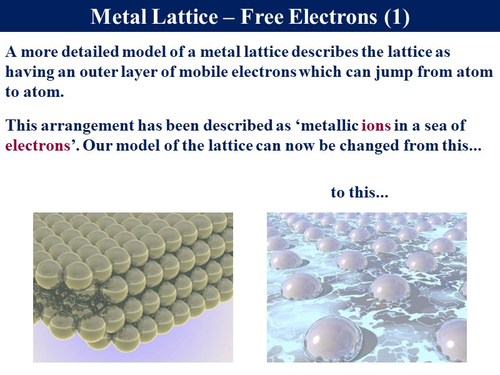 Metal Lattice – Free Electrons (1)

A more detailed model of a metal lattice describes the lattice as having an outer layer of mobile electrons which can jump from atom to atom.

This arrangement has been described as ‘metallic ions in a sea of electrons’. Our model of the lattice can now be changed from this...

to this...